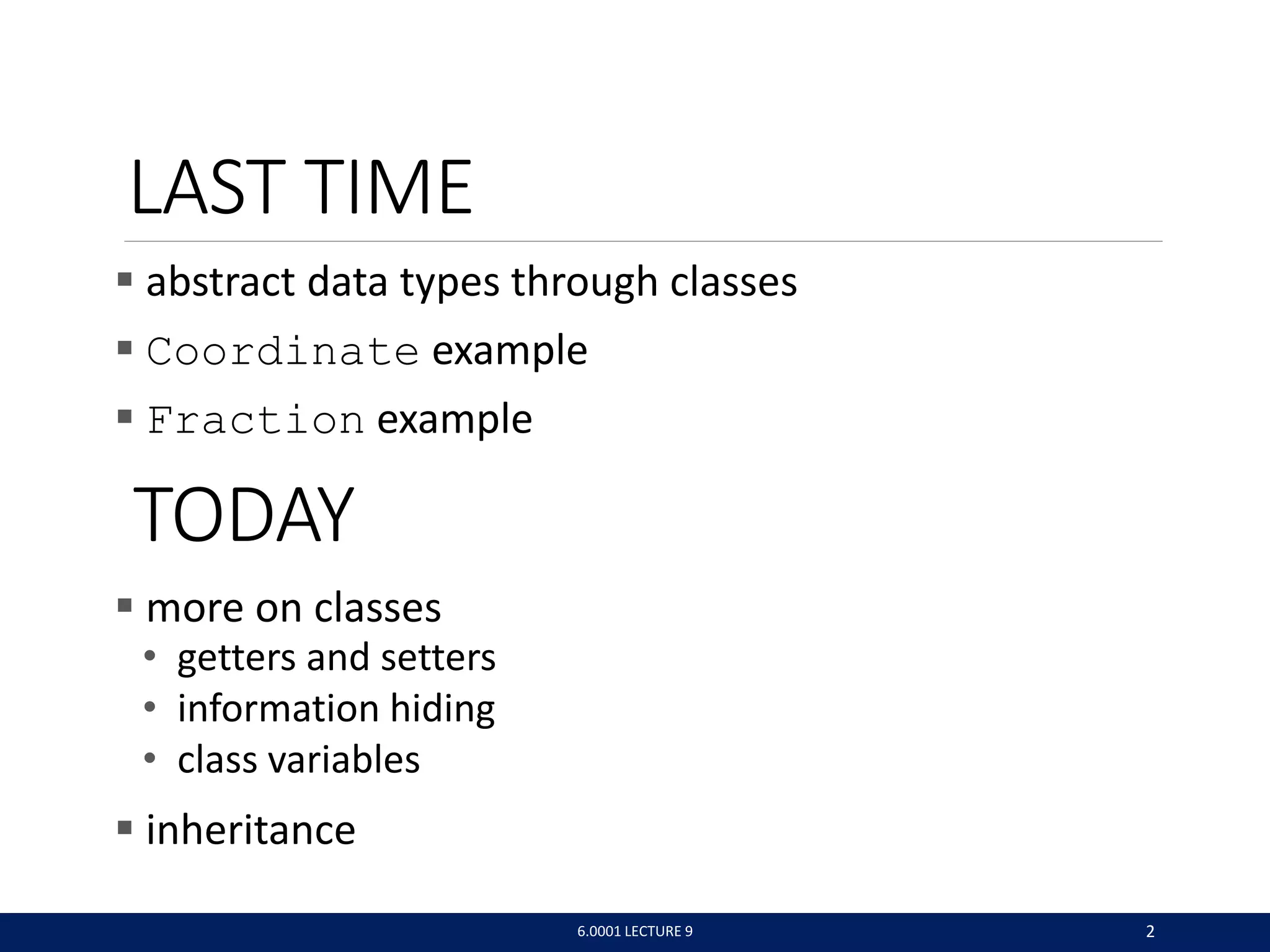 LAST TIME

▪ abstract data types through classes

▪ Coordinate example

▪ Fraction example

TODAY

▪ more on classes
• getters and setters
• information hiding
• class variables

▪ inheritance

6.0001 LECTURE 9

2